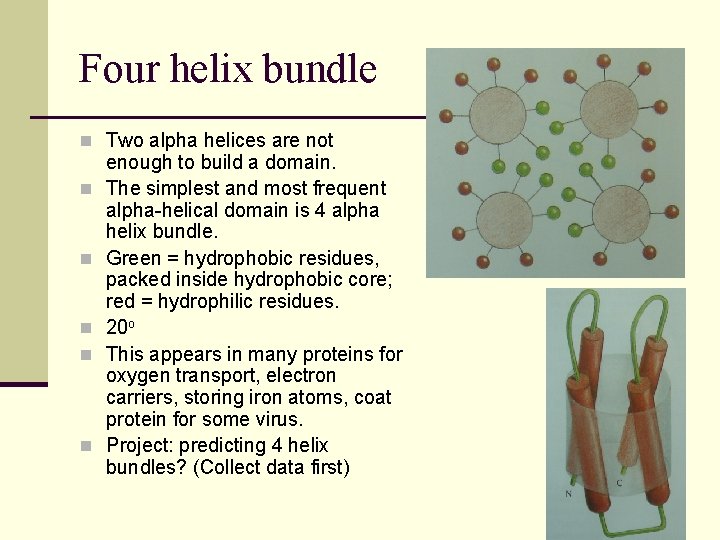 Four helix bundle

Two alpha helices are not enough to build a domain.

The simplest and most frequent alpha-helical domain is 4 alpha helix bundle.

Green = hydrophobic residues, packed inside hydrophobic core; red = hydrophilic residues.

$20^o$

This appears in many proteins for oxygen transport, electron carriers, storing iron atoms, coat protein for some virus.

Project: predicting 4 helix bundles? (Collect data first)

N

C